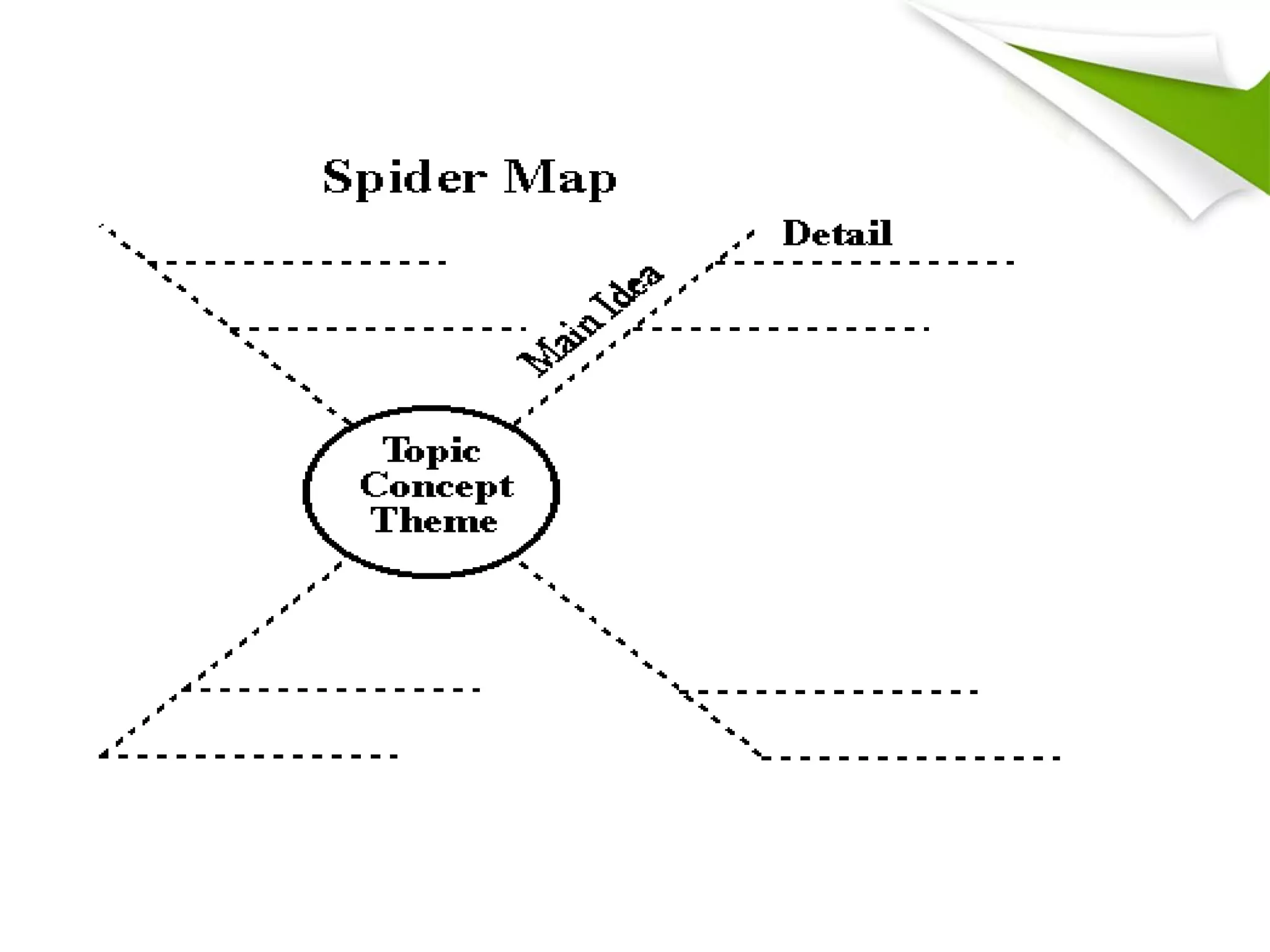 Spider Map

Detail

Main Idea

Topic
Concept
Theme